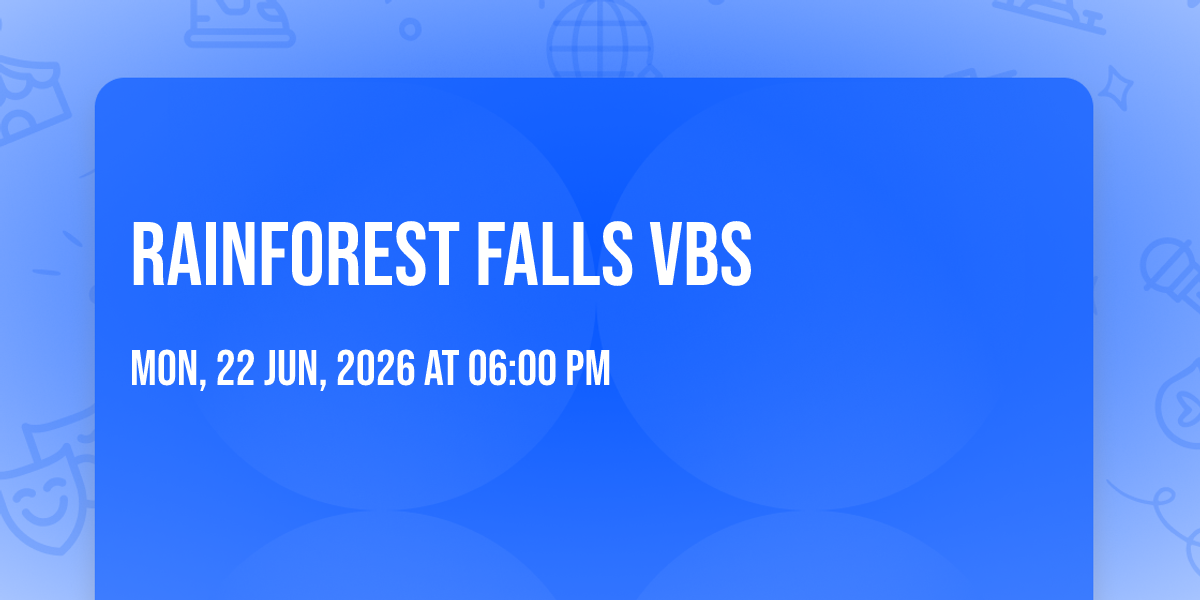 RAINFOREST FALLS VBS

MON, 22 JUN, 2026 AT 06:00 PM